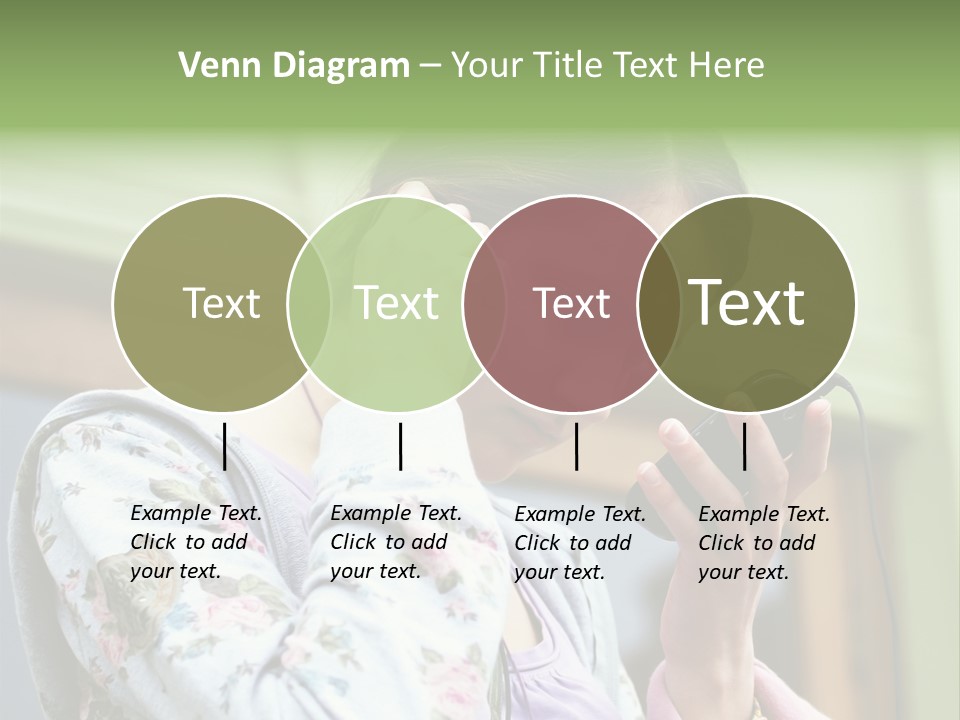 Venn Diagram – Your Title Text Here

Text

Text

Text

Text

Example Text. Click to add your text.

Example Text. Click to add your text.

Example Text. Click to add your text.

Example Text. Click to add your text.